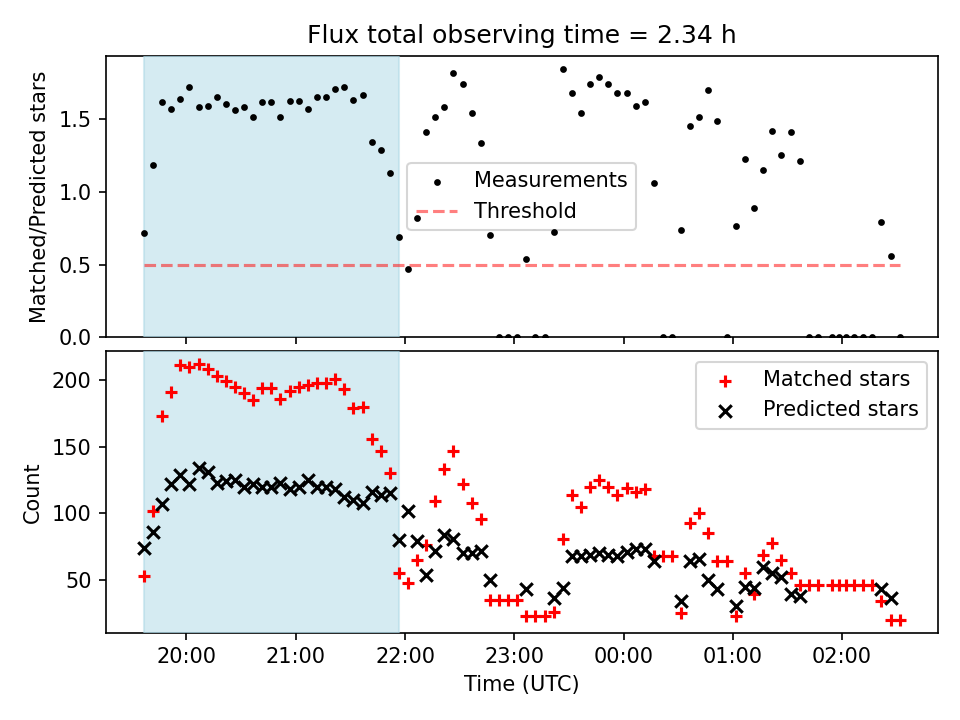 Flux total observing time = 2.34 h

Matched/Predicted stars

1.5
1.0
0.5
0.0

Measurements
Threshold

Count

200
150
100
50

Matched stars
Predicted stars

20:00
21:00
22:00
23:00
00:00
01:00
02:00

Time (UTC)